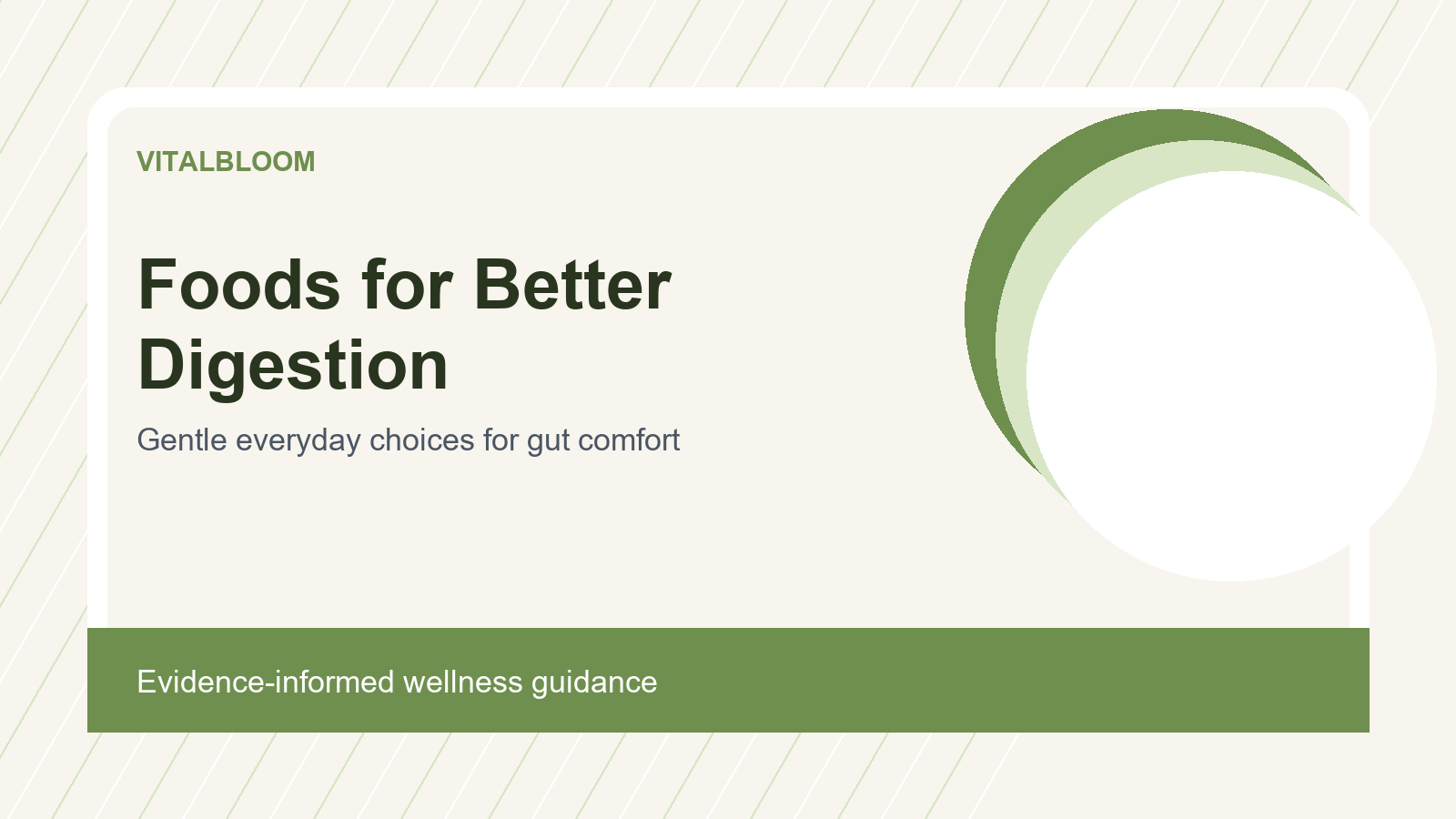 VITALBLOOM

Foods for Better Digestion

Gentle everyday choices for gut comfort

Evidence-informed wellness guidance